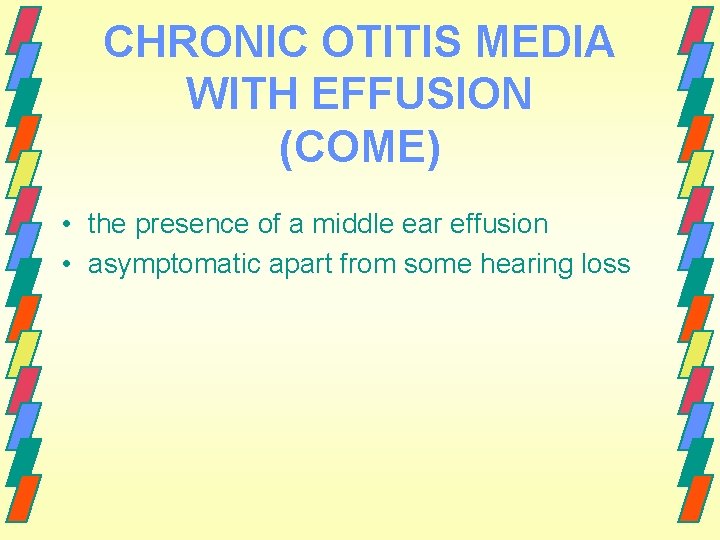 CHRONIC OTITIS MEDIA WITH EFFUSION (COME)

• the presence of a middle ear effusion
• asymptomatic apart from some hearing loss